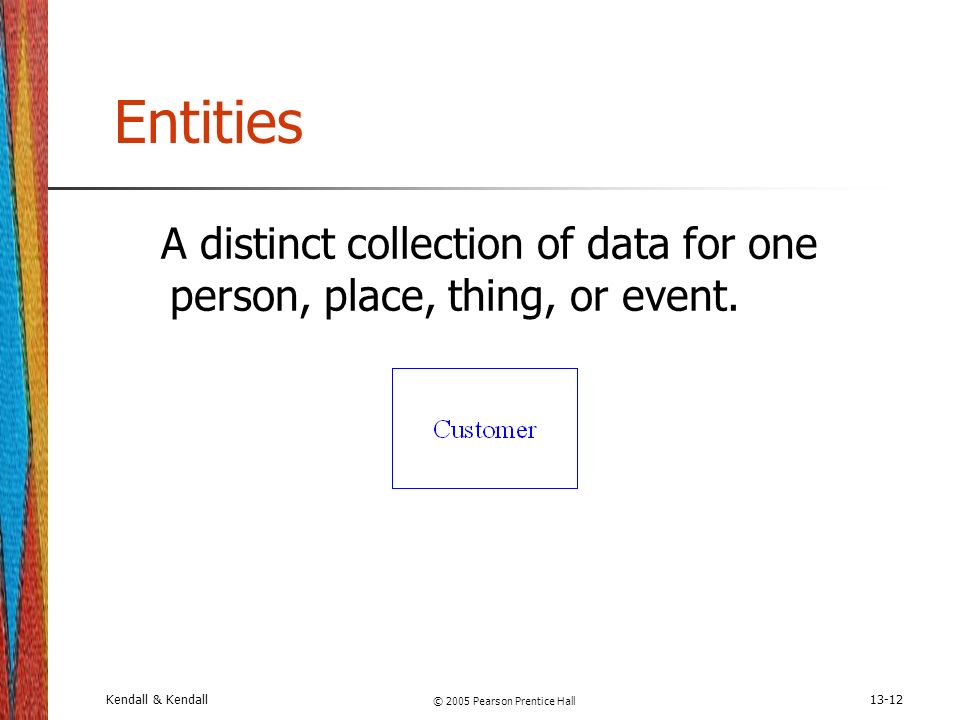 Entities

A distinct collection of data for one person, place, thing, or event.

Customer

Kendall & Kendall

© 2005 Pearson Prentice Hall

13-12